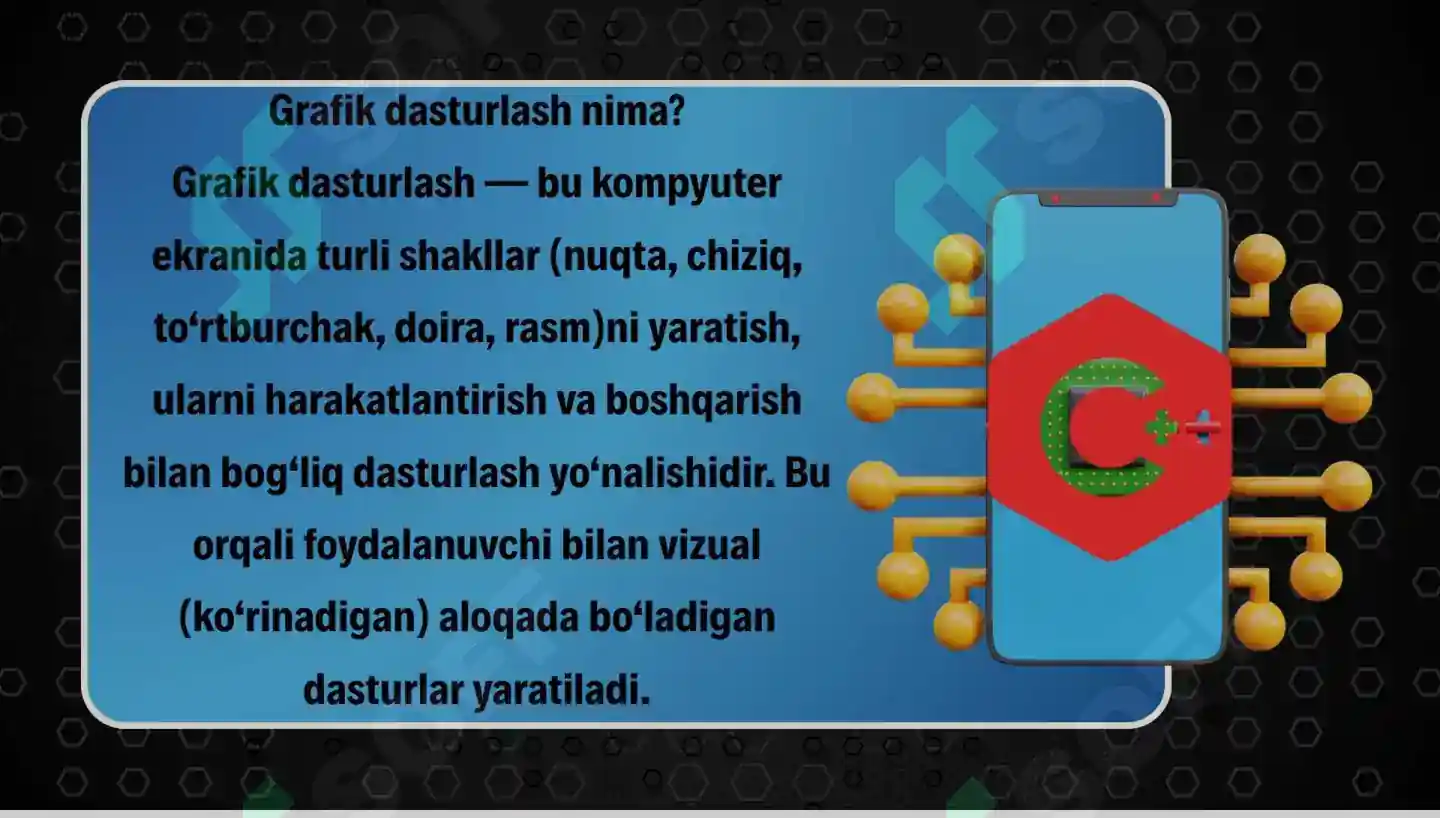 Grafik dasturlash nima?

Grafik dasturlash — bu kompyuter ekranida turli shakllar (nuqta, chiziq, to‘rtburchak, doira, rasm)ni yaratish, ularni harakatlantirish va boshqarish bilan bog‘liq dasturlash yo‘nalishidir. Bu orqali foydalanuvchi bilan vizual (ko‘rinadigan) aloqada bo‘ladigan dasturlar yaratiladi.

C++